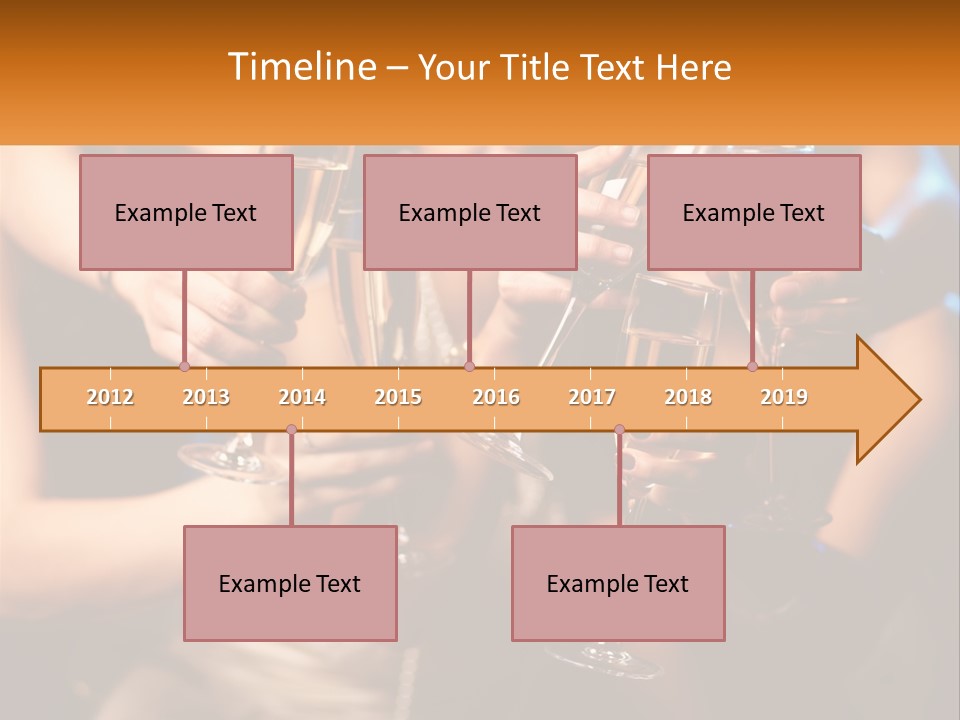 Timeline – Your Title Text Here

Example Text

Example Text

Example Text

2012 2013 2014 2015 2016 2017 2018 2019

Example Text

Example Text